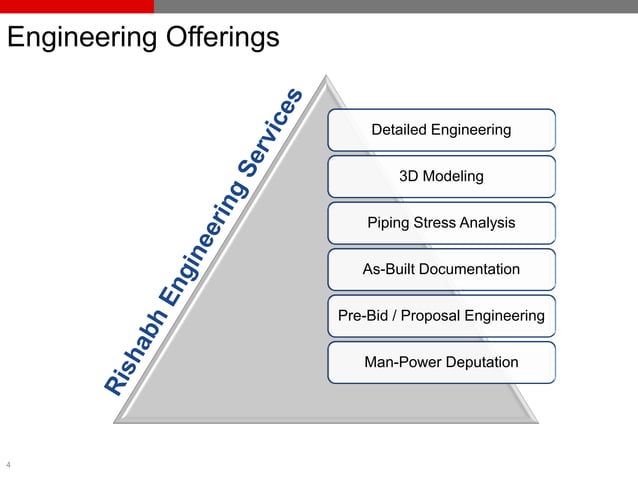 Engineering Offerings

Rishabh Engineering Services

Detailed Engineering

3D Modeling

Piping Stress Analysis

As-Built Documentation

Pre-Bid / Proposal Engineering

Man-Power Deputation

4